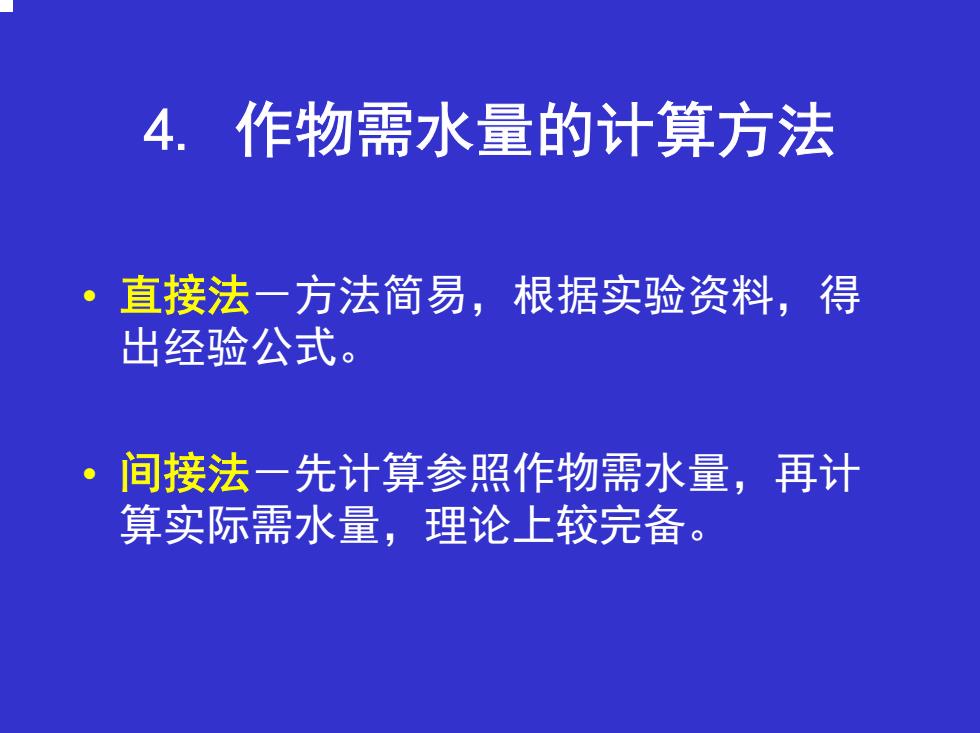 4. 作物需水量的计算方法

• 直接法－方法简易，根据实验资料，得出经验公式。

• 间接法－先计算参照作物需水量，再计算实际需水量，理论上较完备。